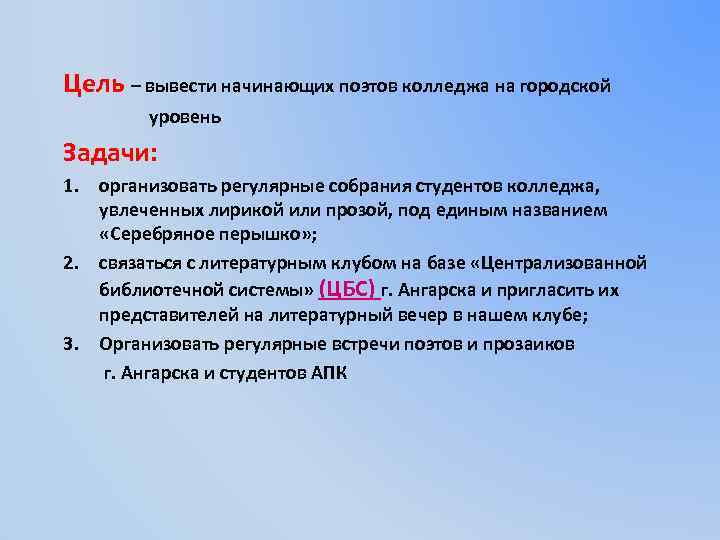 Цель – вывести начинающих поэтов колледжа на городской уровень

Задачи:

1. организовать регулярные собрания студентов колледжа, увлеченных лирикой или прозой, под единым названием «Серебряное перышко»;

2. связаться с литературным клубом на базе «Централизованной библиотечной системы» (ЦБС) г. Ангарска и пригласить их представителей на литературный вечер в нашем клубе;

3. Организовать регулярные встречи поэтов и прозаиков г. Ангарска и студентов АПК